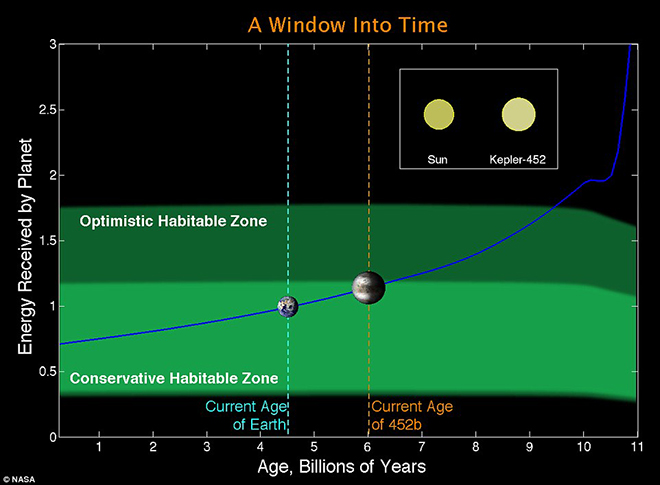 A Window Into Time

Energy Received by Planet

3
2.5
2
1.5
1
0.5
0

Sun
Kepler-452

Optimistic Habitable Zone

Conservative Habitable Zone

Current Age of Earth

Current Age of 452b

1 2 3 4 5 6 7 8 9 10 11

Age, Billions of Years

© NASA